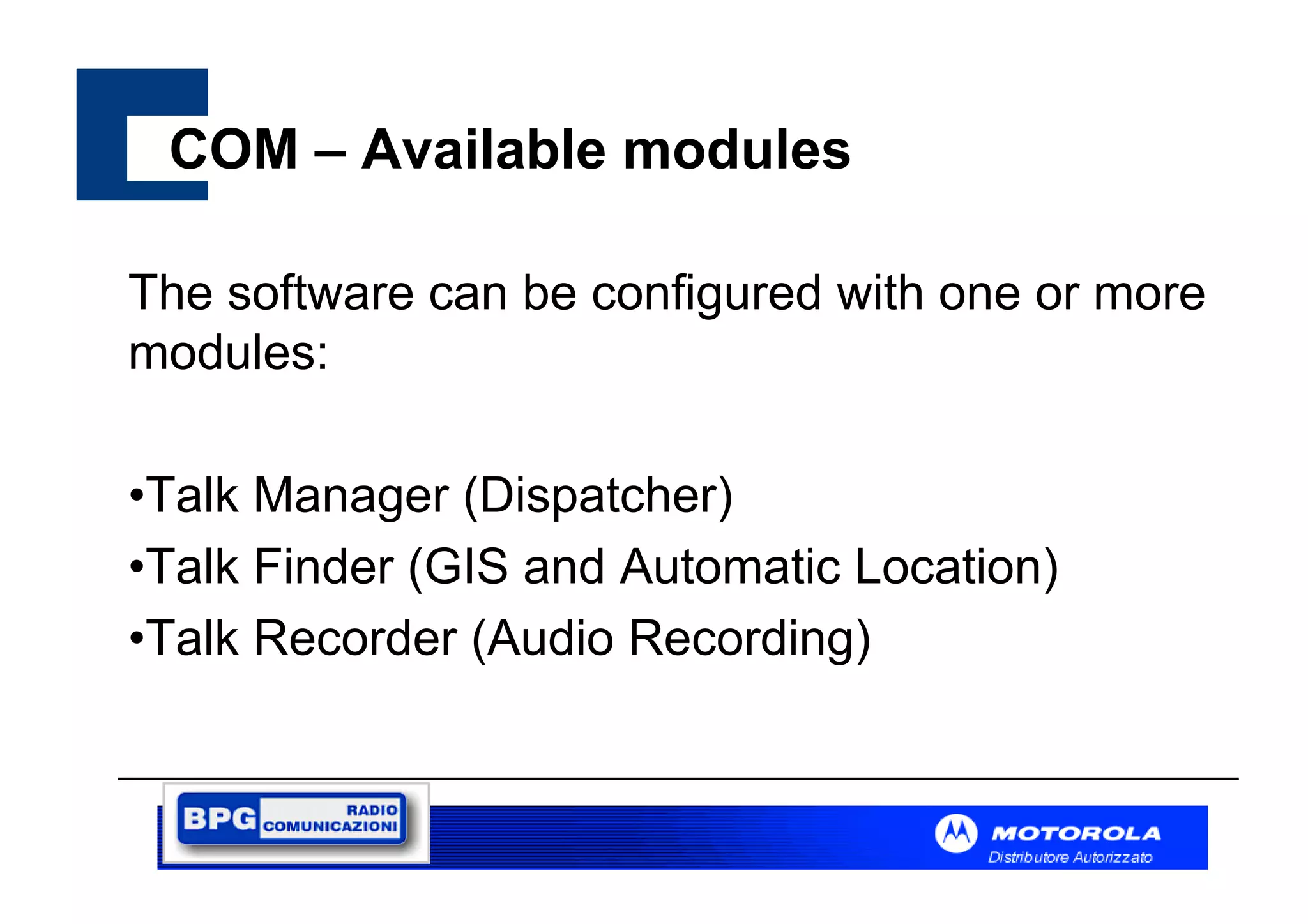 COM – Available modules

The software can be configured with one or more modules:

•Talk Manager (Dispatcher)
•Talk Finder (GIS and Automatic Location)
•Talk Recorder (Audio Recording)

BPG RADIO COMUNICAZIONI

MOTOROLA
Distributore Autorizzato